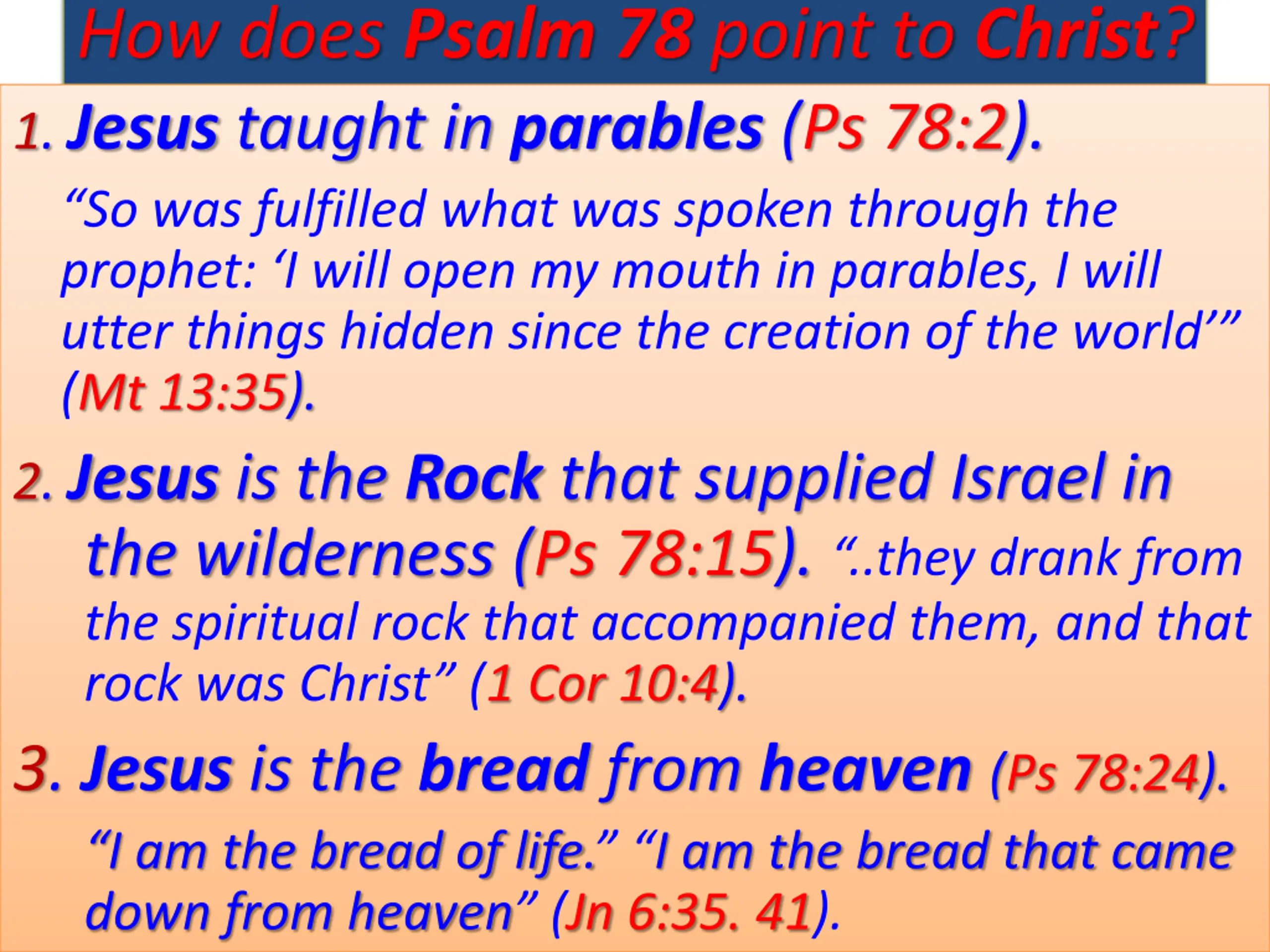 How does Psalm 78 point to Christ?

1. Jesus taught in parables (Ps 78:2).

“So was fulfilled what was spoken through the prophet: ‘I will open my mouth in parables, I will utter things hidden since the creation of the world’” (Mt 13:35).

2. Jesus is the Rock that supplied Israel in the wilderness (Ps 78:15). “..they drank from the spiritual rock that accompanied them, and that rock was Christ” (1 Cor 10:4).

3. Jesus is the bread from heaven (Ps 78:24).

“I am the bread of life.” “I am the bread that came down from heaven” (Jn 6:35. 41).